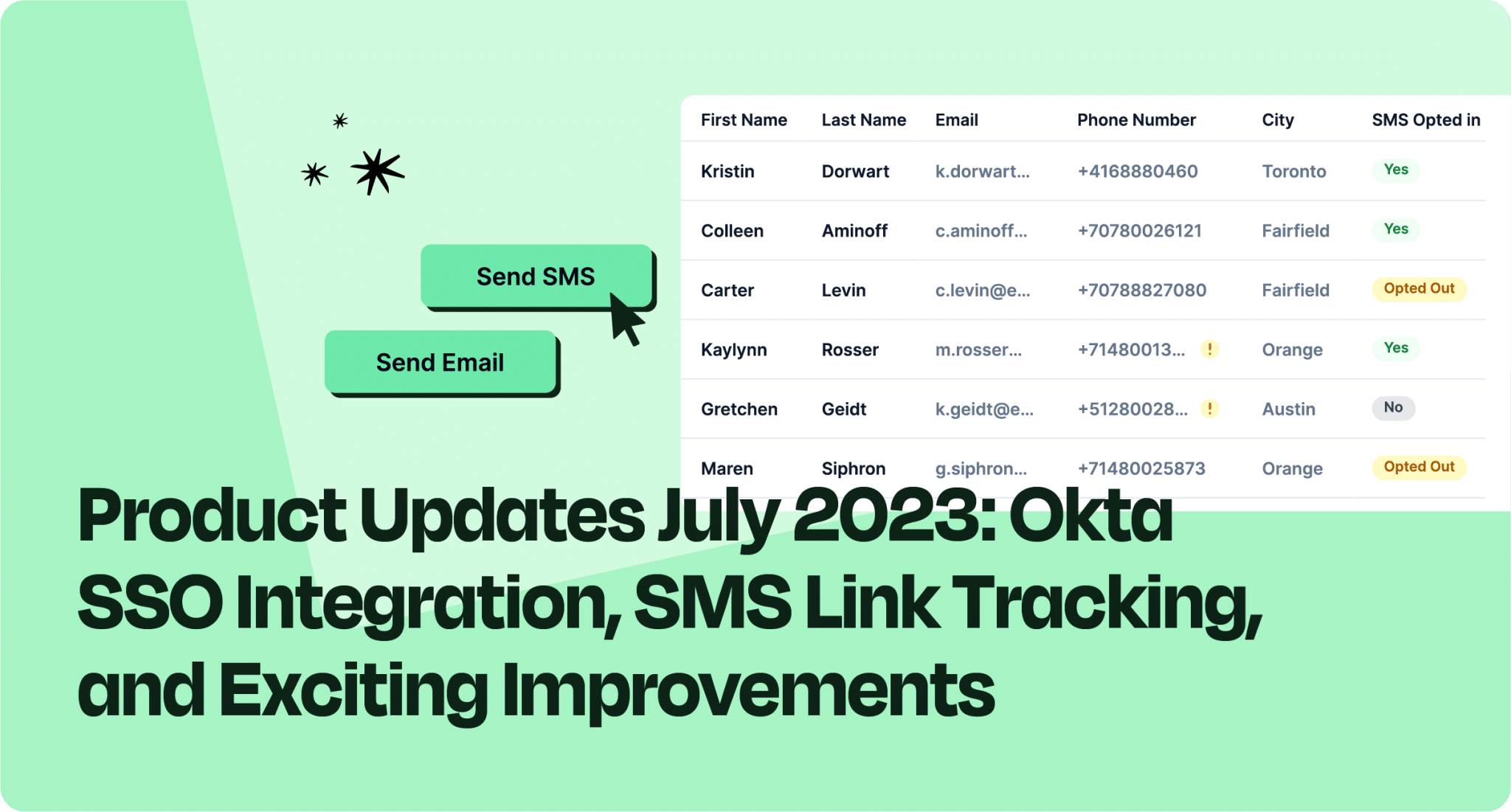 Send SMS

Send Email

| First Name | Last Name | Email | Phone Number | City | SMS Opted in |
|---|---|---|---|---|---|
| Kristin | Dorwart | k.dorwart... | +4168880460 | Toronto | Yes |
| Colleen | Aminoff | c.aminoff... | +70780026121 | Fairfield | Yes |
| Carter | Levin | c.levin@e... | +70788827080 | Fairfield | Opted Out |
| Kaylynn | Rosser | m.rosser... | +71480013... ! | Orange | Yes |
| Gretchen | Geidt | k.geidt@e... | +51280028... ! | Austin | No |
| Maren | Siphron | g.siphron... | +71480025873 | Orange | Opted Out |

Product Updates July 2023: Okta SSO Integration, SMS Link Tracking, and Exciting Improvements